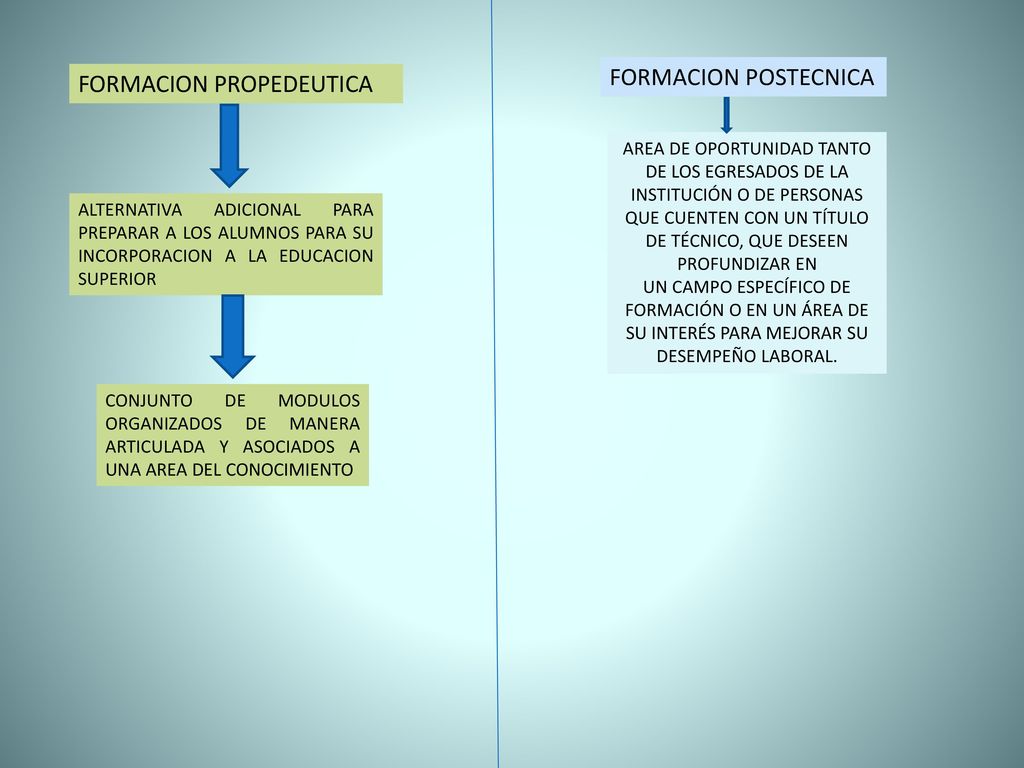 FORMACION PROPEDEUTICA

ALTERNATIVA ADICIONAL PARA PREPARAR A LOS ALUMNOS PARA SU INCORPORACION A LA EDUCACION SUPERIOR

CONJUNTO DE MODULOS ORGANIZADOS DE MANERA ARTICULADA Y ASOCIADOS A UNA AREA DEL CONOCIMIENTO

FORMACION POSTECNICA

AREA DE OPORTUNIDAD TANTO DE LOS EGRESADOS DE LA INSTITUCIÓN O DE PERSONAS QUE CUENTEN CON UN TÍTULO DE TÉCNICO, QUE DESEEN PROFUNDIZAR EN
UN CAMPO ESPECÍFICO DE FORMACIÓN O EN UN ÁREA DE SU INTERÉS PARA MEJORAR SU DESEMPEÑO LABORAL.